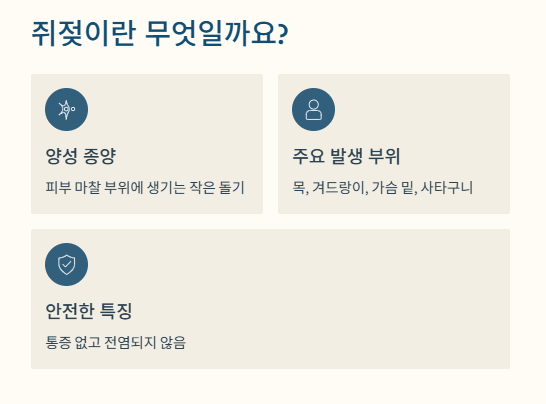 쥐젖이란 무엇일까요?

양성 종양

피부 마찰 부위에 생기는 작은 돌기

주요 발생 부위

목, 겨드랑이, 가슴 밑, 사타구니

안전한 특징

통증 없고 전염되지 않음